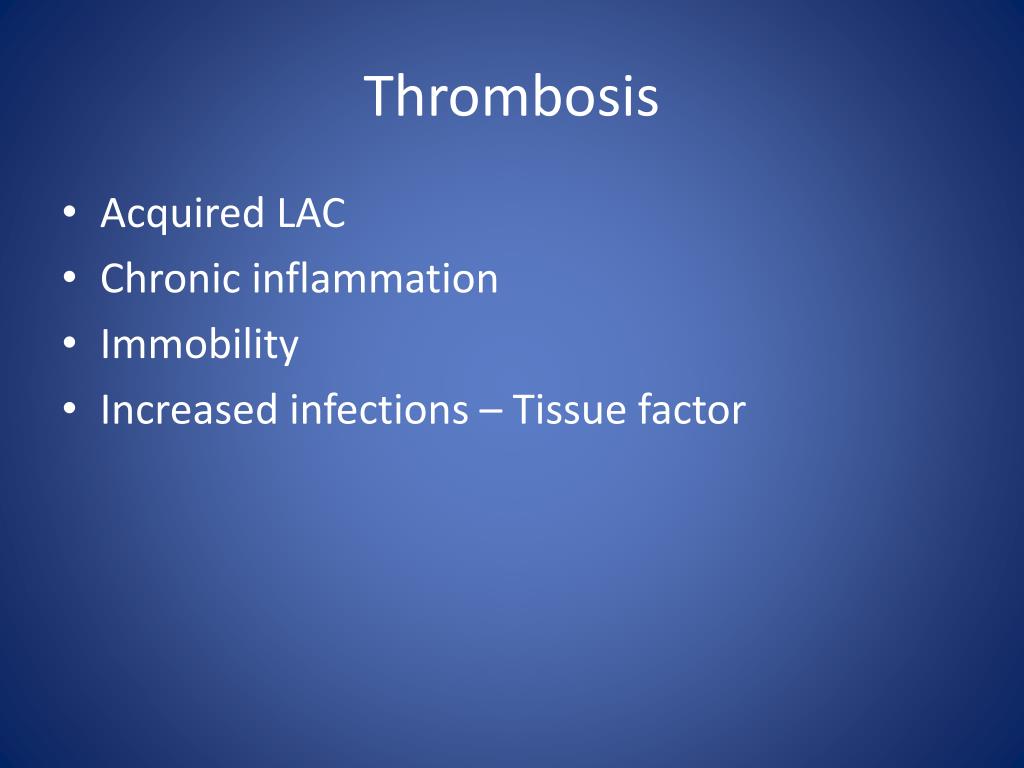 Thrombosis

• Acquired LAC
• Chronic inflammation
• Immobility
• Increased infections – Tissue factor